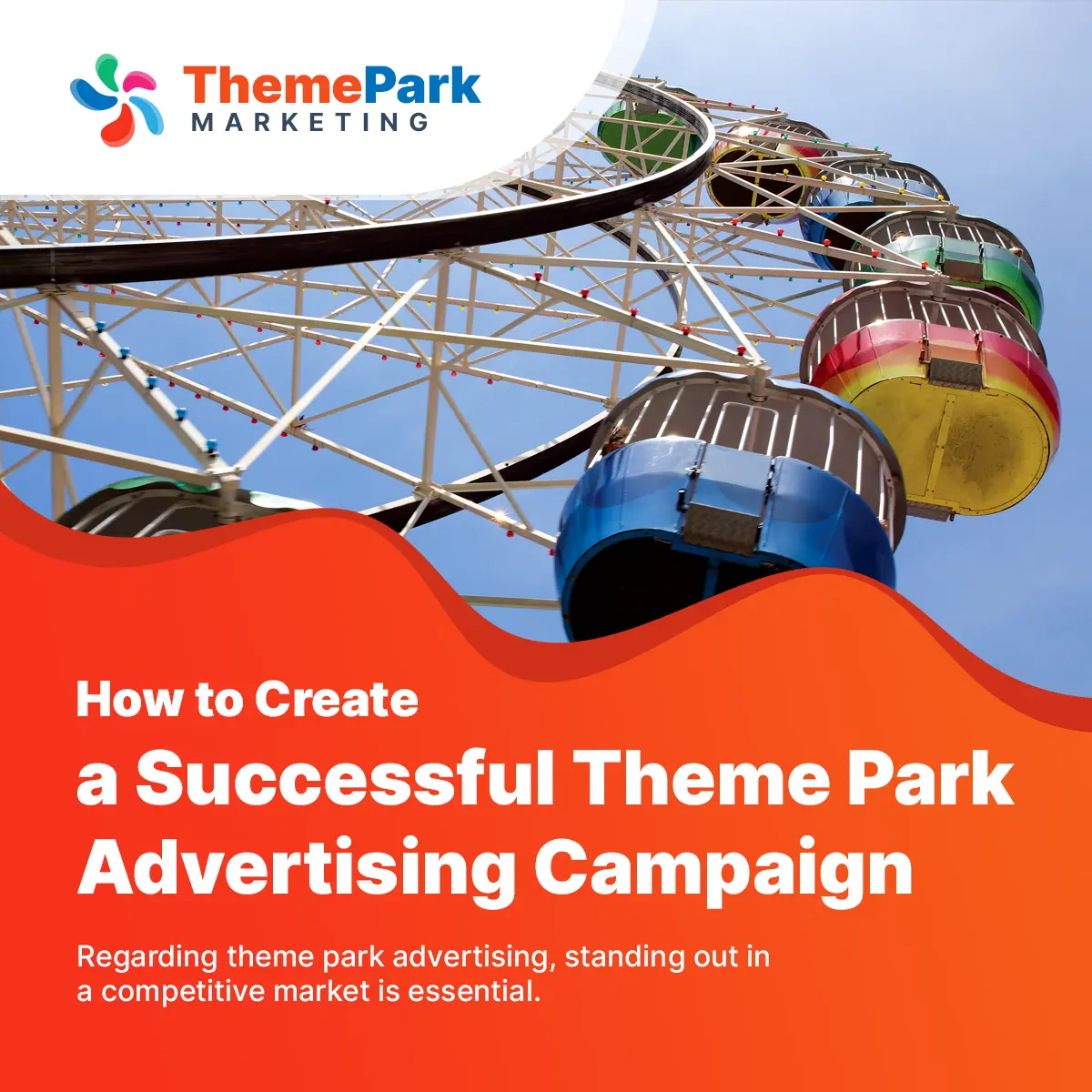 ThemePark
MARKETING

How to Create
a Successful Theme Park Advertising Campaign

Regarding theme park advertising, standing out in a competitive market is essential.